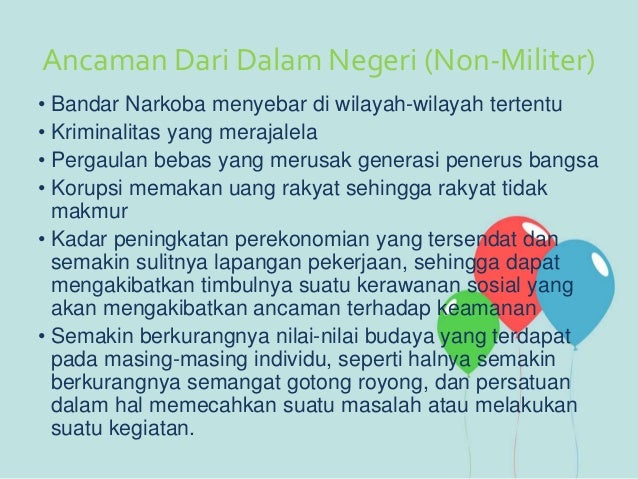 Ancaman Dari Dalam Negeri (Non-Militer)

• Bandar Narkoba menyebar di wilayah-wilayah tertentu
• Kriminalitas yang merajalela
• Pergaulan bebas yang merusak generasi penerus bangsa
• Korupsi memakan uang rakyat sehingga rakyat tidak makmur
• Kadar peningkatan perekonomian yang tersendat dan semakin sulitnya lapangan pekerjaan, sehingga dapat mengakibatkan timbulnya suatu kerawanan sosial yang akan mengakibatkan ancaman terhadap keamanan
• Semakin berkurangnya nilai-nilai budaya yang terdapat pada masing-masing individu, seperti halnya semakin berkurangnya semangat gotong royong, dan persatuan dalam hal memecahkan suatu masalah atau melakukan suatu kegiatan.